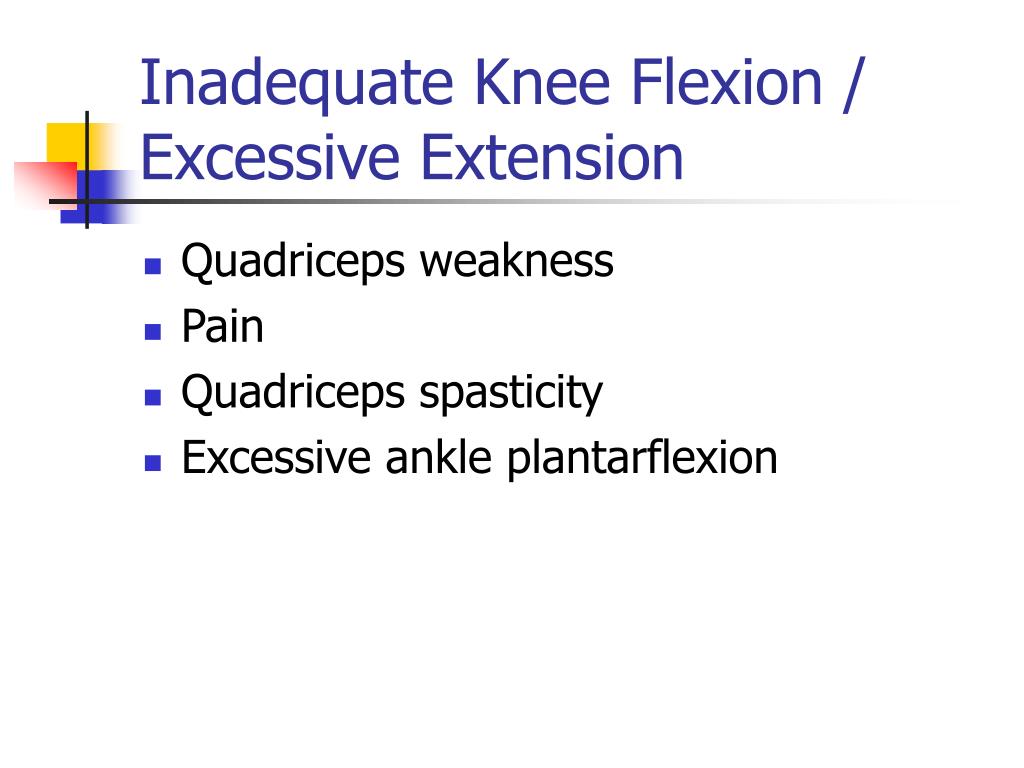 Inadequate Knee Flexion / Excessive Extension

- Quadriceps weakness
- Pain
- Quadriceps spasticity
- Excessive ankle plantarflexion